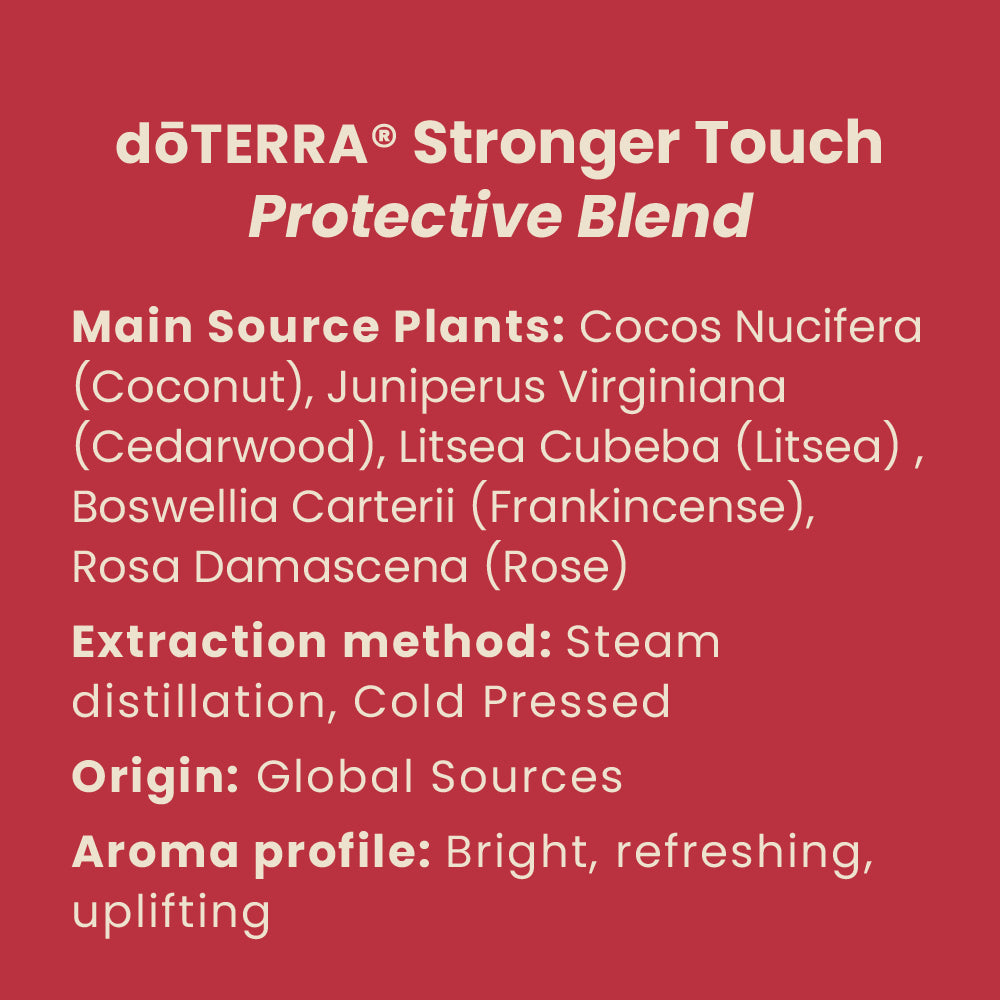 dōTERRA® Stronger Touch
Protective Blend

Main Source Plants: Cocos Nucifera (Coconut), Juniperus Virginiana (Cedarwood), Litsea Cubeba (Litsea) , Boswellia Carterii (Frankincense), Rosa Damascena (Rose)

Extraction method: Steam distillation, Cold Pressed

Origin: Global Sources

Aroma profile: Bright, refreshing, uplifting